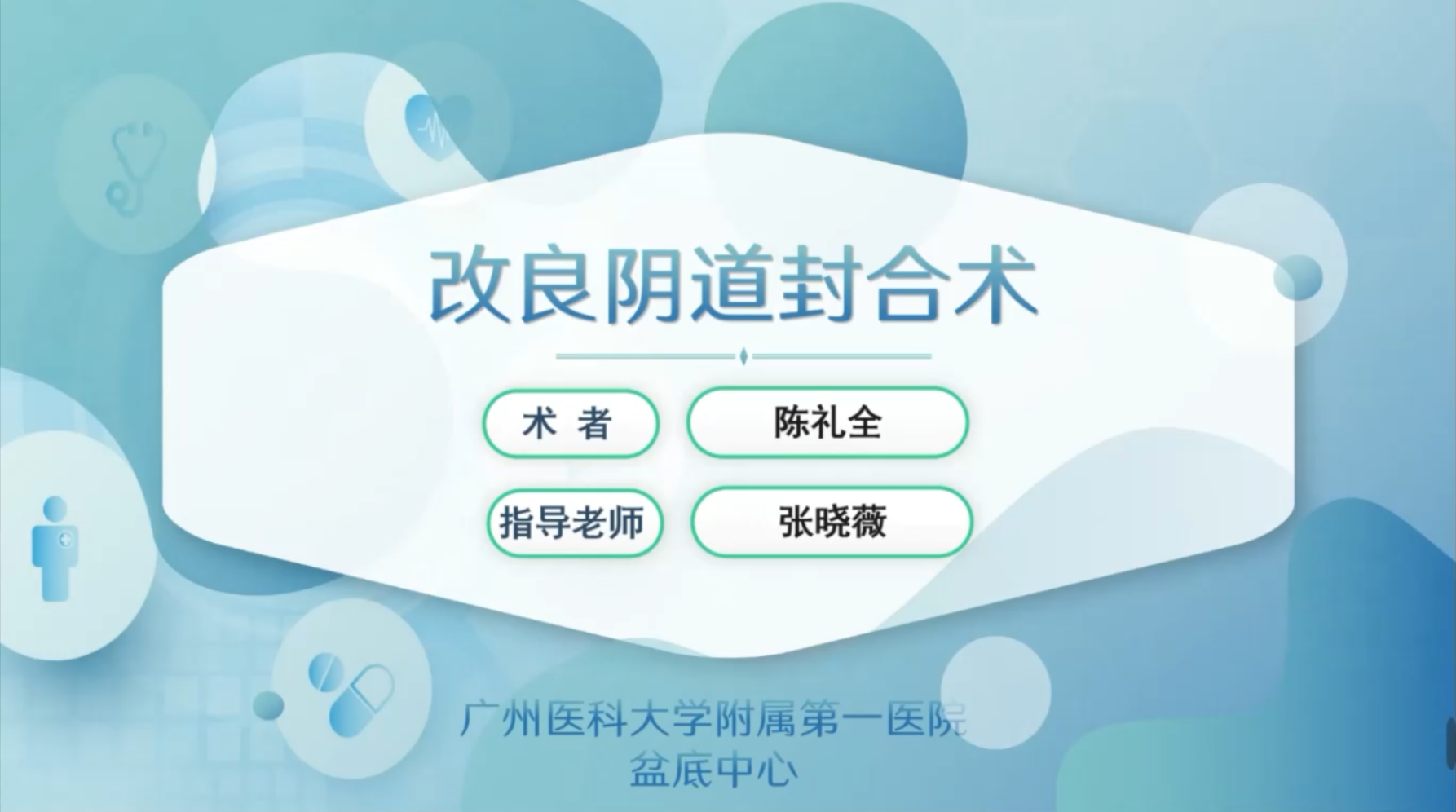 改良阴道封合术

术 者 陈礼全

指导老师 张晓薇

广州医科大学附属第一医院
盆底中心